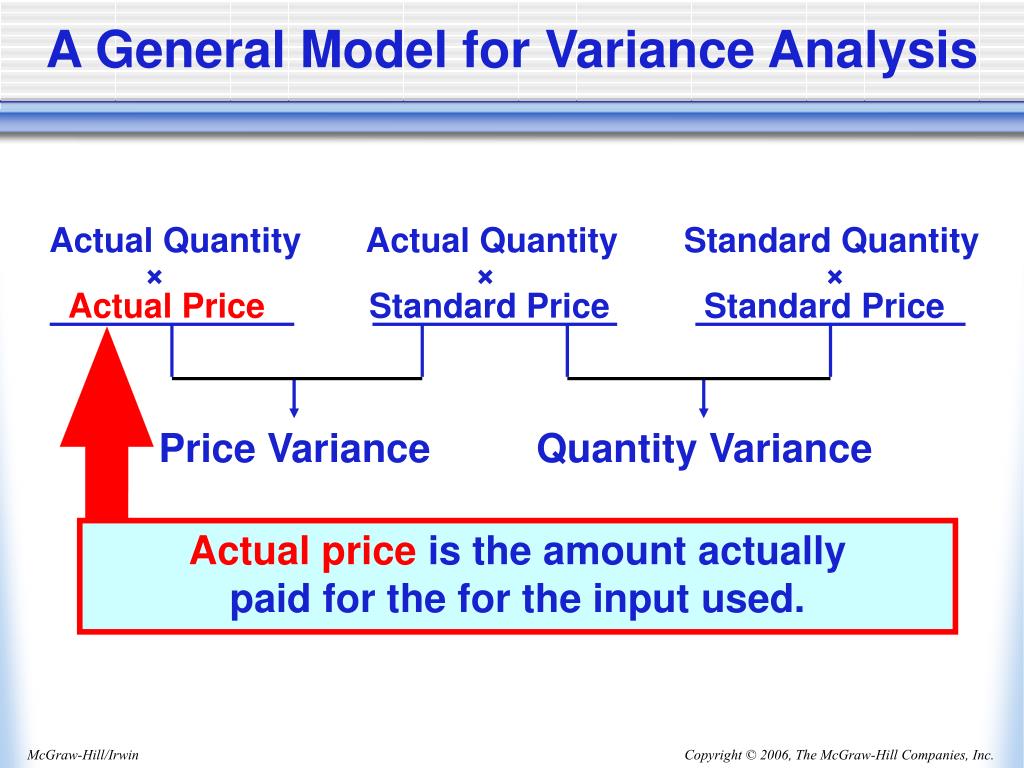 A General Model for Variance Analysis

Actual Quantity
×
Actual Price

Actual Quantity
×
Standard Price

Standard Quantity
×
Standard Price

Price Variance

Quantity Variance

Actual price is the amount actually paid for the for the input used.

McGraw-Hill/Irwin

Copyright © 2006, The McGraw-Hill Companies, Inc.